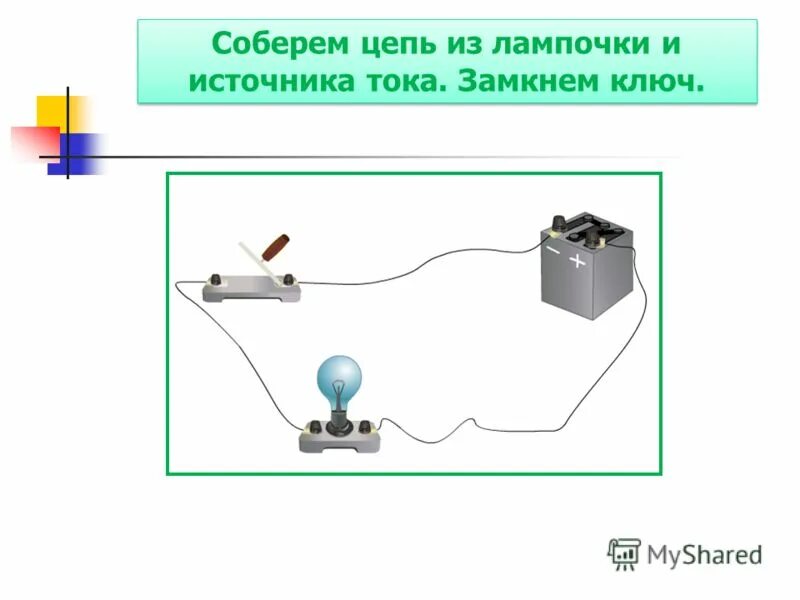 Соберем цепь из лампочки и источника тока. Замкнем ключ.

− +

MyShared